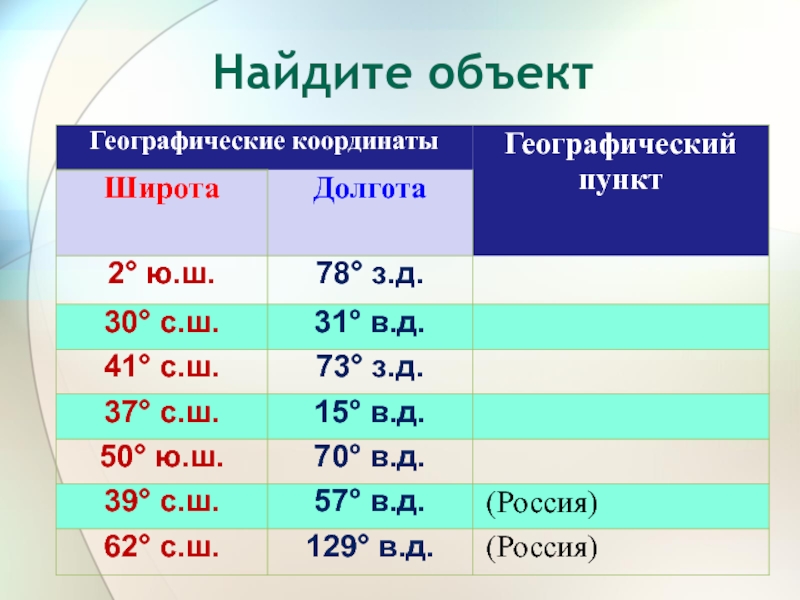 Найдите объект

| Географические координаты | | Географический пункт |
|---|---|---|
| Широта | Долгота | |
| 2° ю.ш. | 78° з.д. | |
| 30° с.ш. | 31° в.д. | |
| 41° с.ш. | 73° з.д. | |
| 37° с.ш. | 15° в.д. | |
| 50° ю.ш. | 70° в.д. | |
| 39° с.ш. | 57° в.д. | (Россия) |
| 62° с.ш. | 129° в.д. | (Россия) |